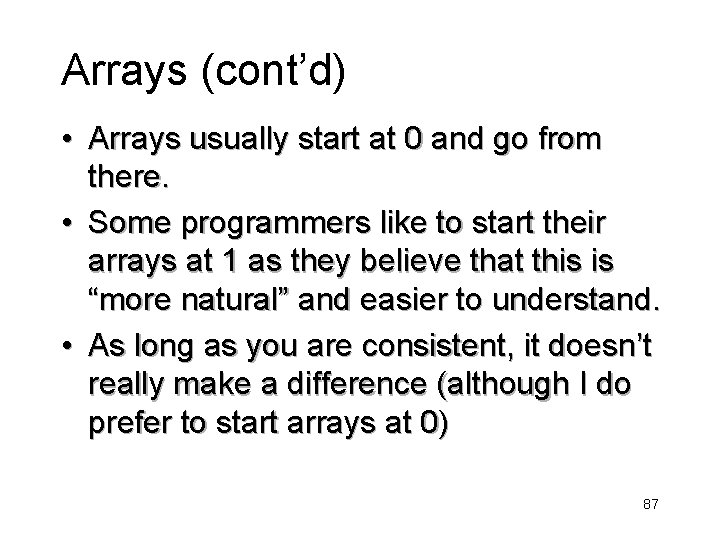 Arrays (cont’d)

• Arrays usually start at 0 and go from there.

• Some programmers like to start their arrays at 1 as they believe that this is “more natural” and easier to understand.

• As long as you are consistent, it doesn’t really make a difference (although I do prefer to start arrays at 0)

87